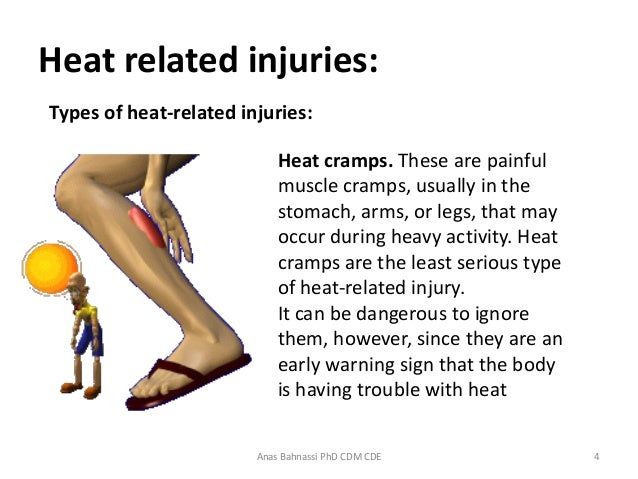 Heat related injuries:

Types of heat-related injuries:

Heat cramps. These are painful muscle cramps, usually in the stomach, arms, or legs, that may occur during heavy activity. Heat cramps are the least serious type of heat-related injury.
It can be dangerous to ignore them, however, since they are an early warning sign that the body is having trouble with heat

Anas Bahnassi PhD CDM CDE

4